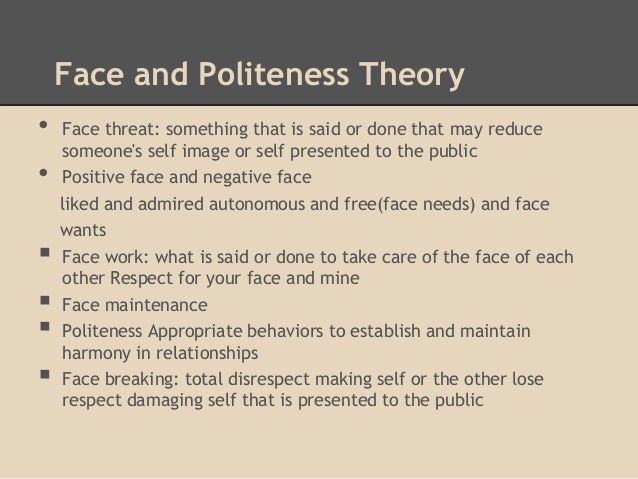 Face and Politeness Theory

• Face threat: something that is said or done that may reduce someone's self image or self presented to the public

• Positive face and negative face

liked and admired autonomous and free(face needs) and face wants

▪ Face work: what is said or done to take care of the face of each other Respect for your face and mine

▪ Face maintenance

▪ Politeness Appropriate behaviors to establish and maintain harmony in relationships

▪ Face breaking: total disrespect making self or the other lose respect damaging self that is presented to the public